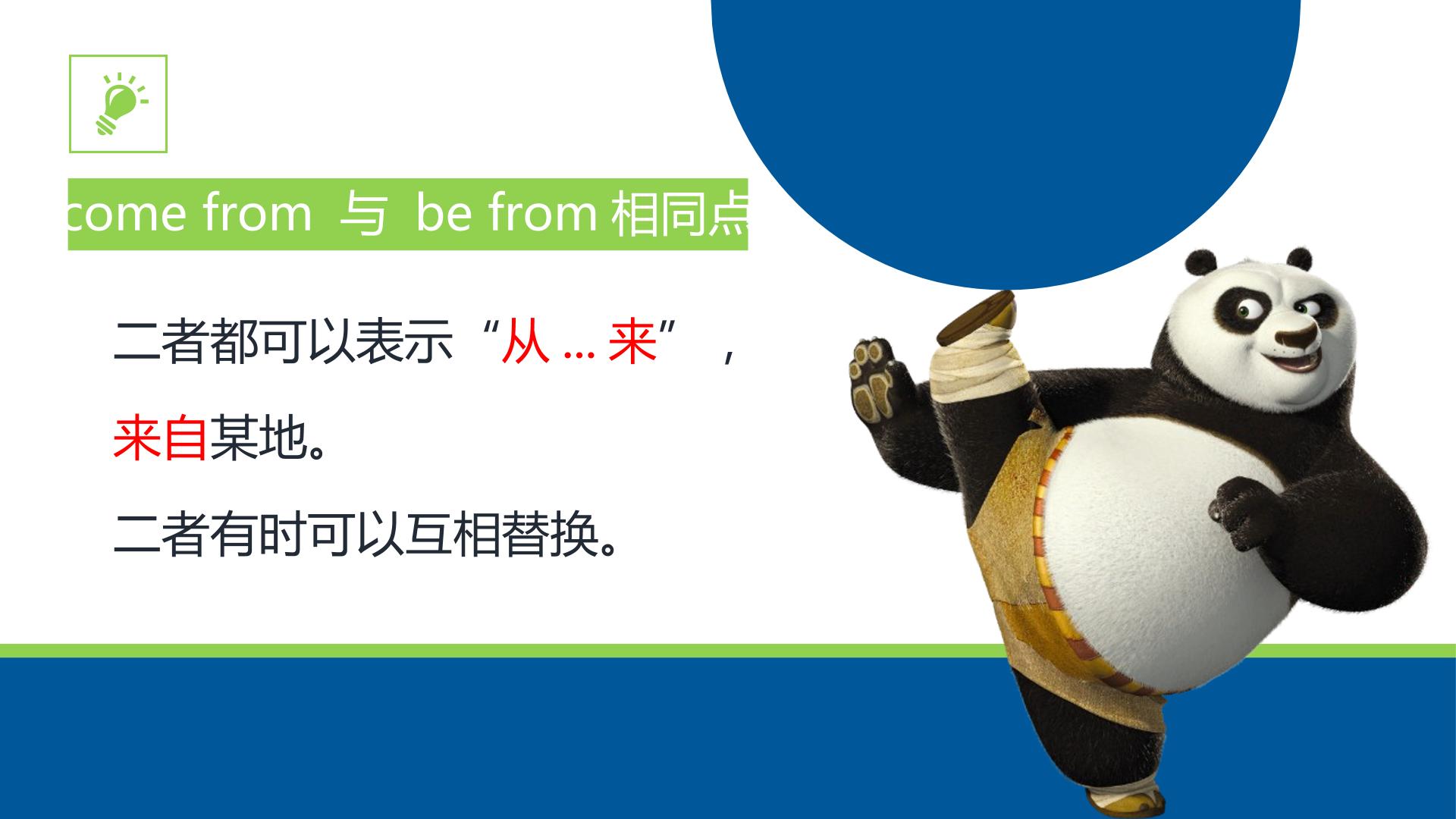 come from 与 be from 相同点

二者都可以表示“从 ... 来”，来自某地。

二者有时可以互相替换。